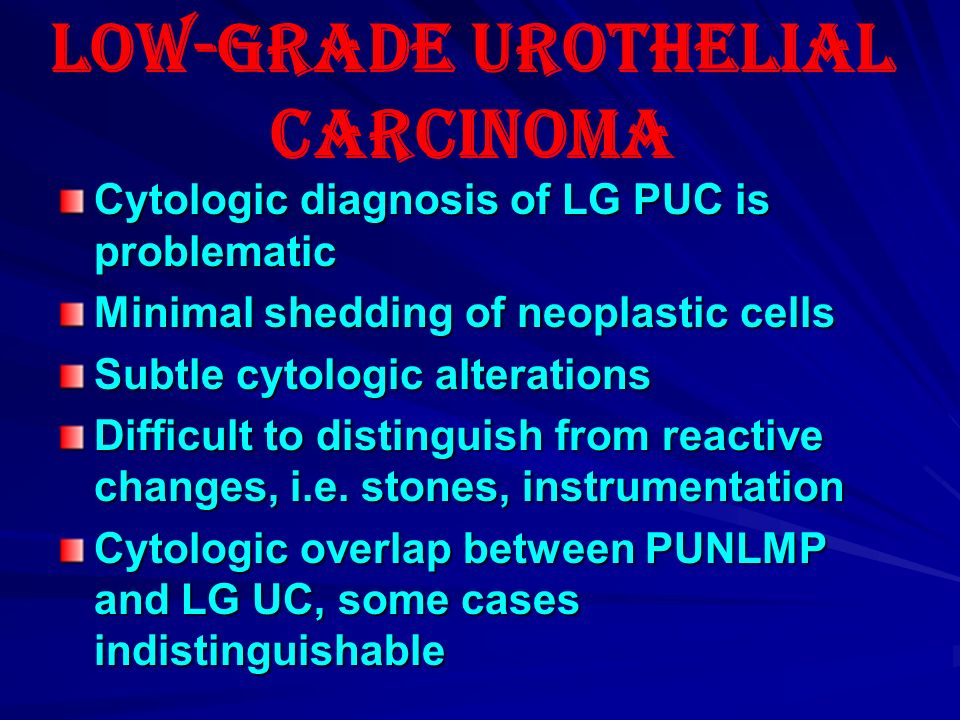 LOW-GRADE UROTHELIAL CARCINOMA

Cytologic diagnosis of LG PUC is problematic

Minimal shedding of neoplastic cells

Subtle cytologic alterations

Difficult to distinguish from reactive changes, i.e. stones, instrumentation

Cytologic overlap between PUNLMP and LG UC, some cases indistinguishable